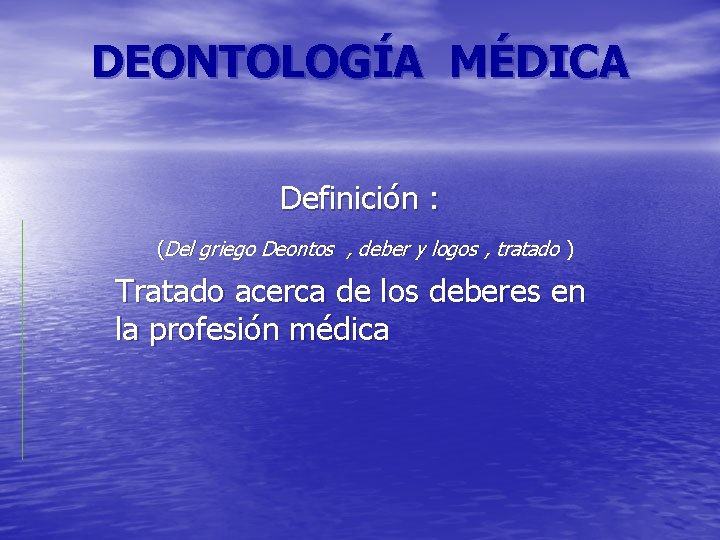 DEONTOLOGÍA MÉDICA

Definición :

(Del griego Deontos , deber y logos , tratado )

Tratado acerca de los deberes en la profesión médica